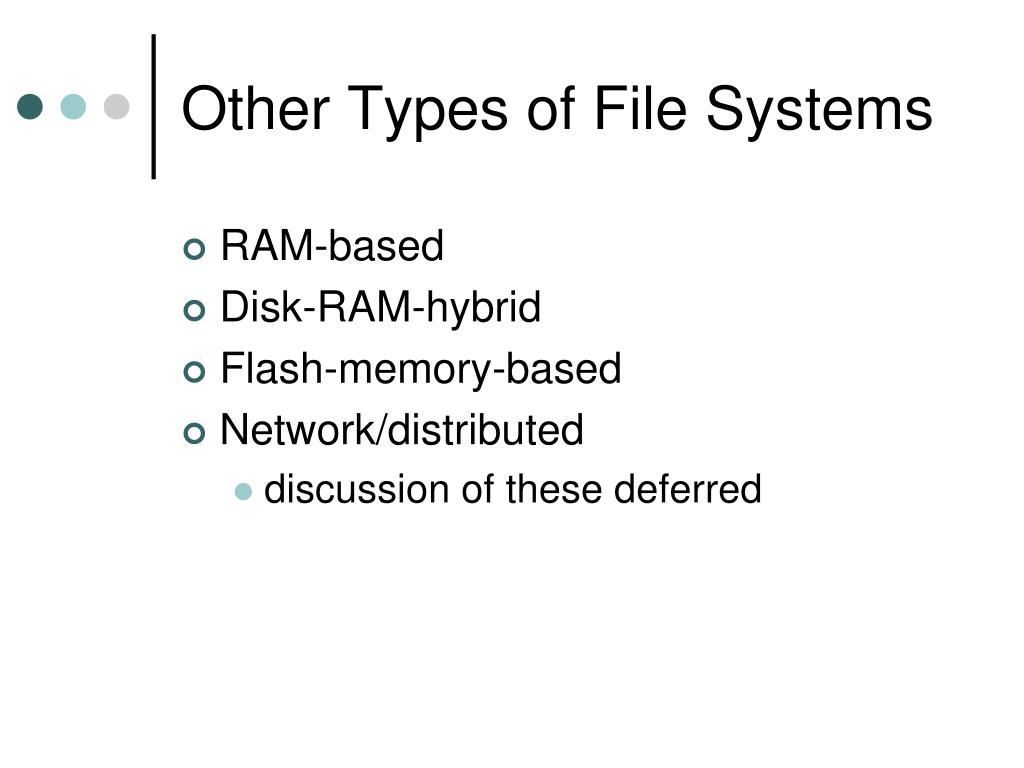 Other Types of File Systems

RAM-based
Disk-RAM-hybrid
Flash-memory-based
Network/distributed
discussion of these deferred